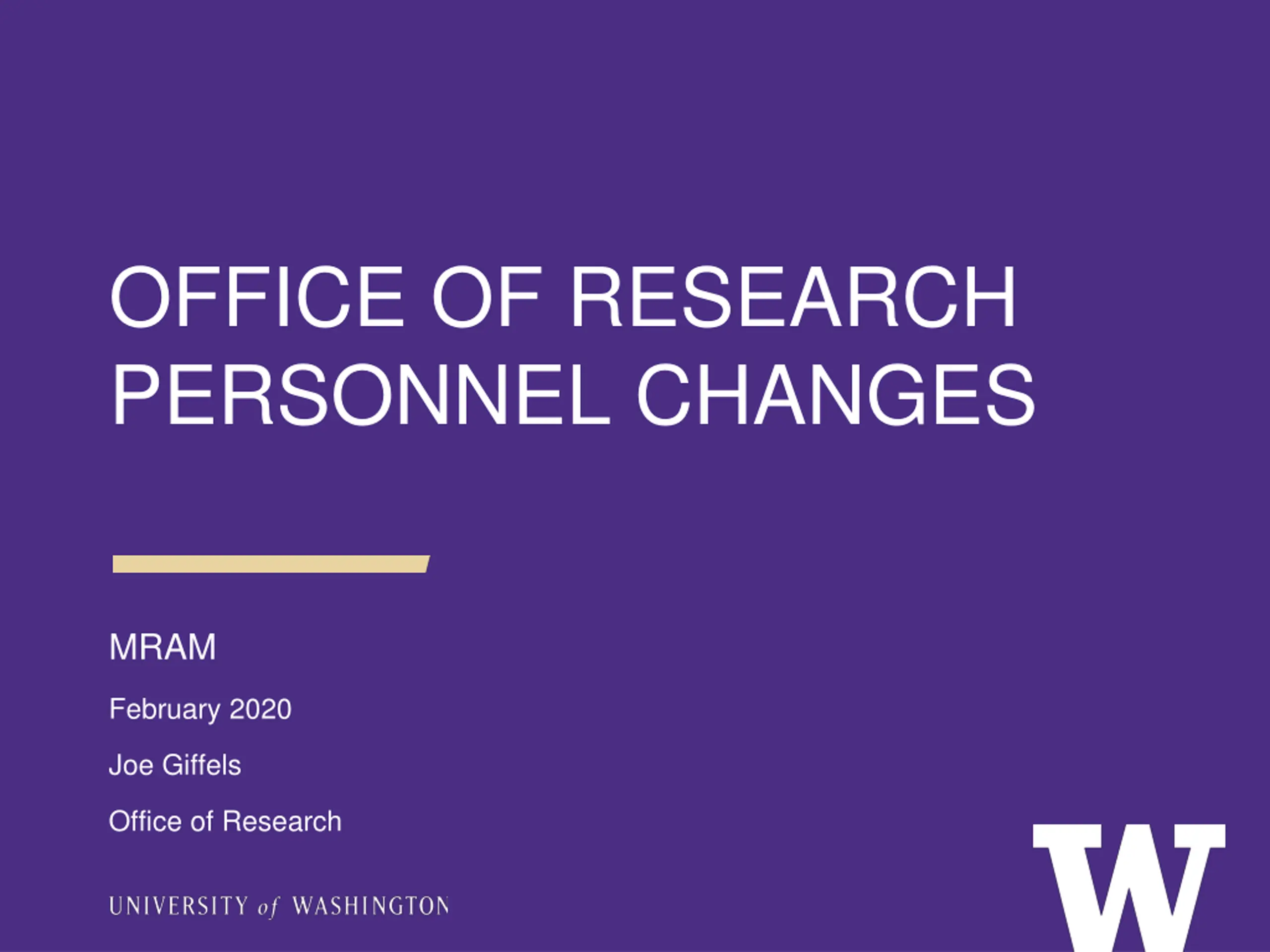 OFFICE OF RESEARCH PERSONNEL CHANGES

MRAM

February 2020

Joe Giffels

Office of Research

UNIVERSITY of WASHINGTON

W